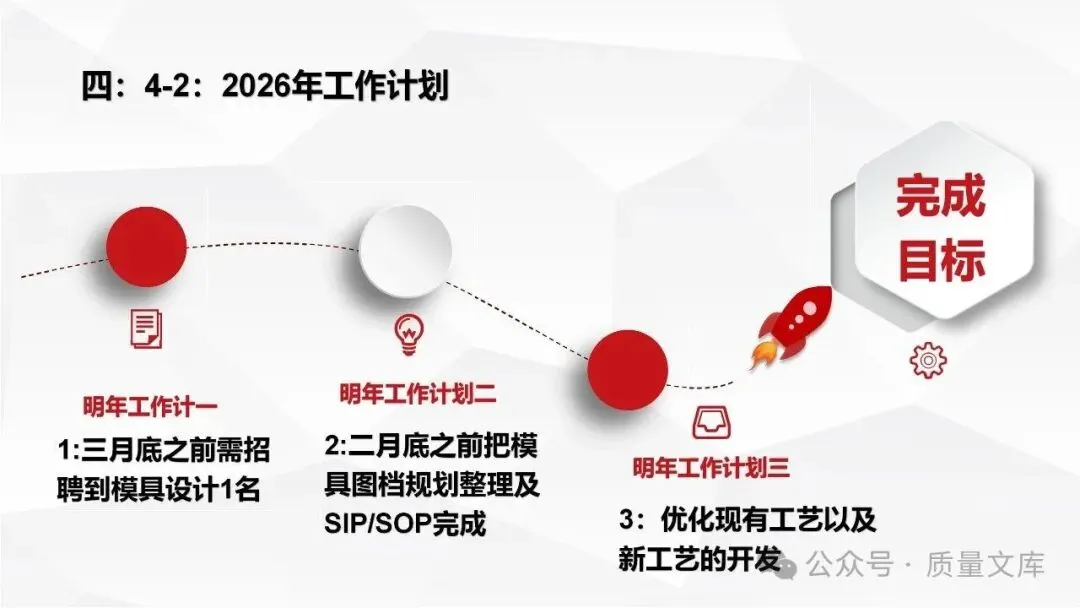 四：4-2：2026年工作计划

完成目标

明年工作计一

1:三月底之前需招聘到模具设计1名

明年工作计划二

2:二月底之前把模具图档规划整理及SIP/SOP完成

明年工作计划三

3：优化现有工艺以及新工艺的开发

公众号 · 质量文库